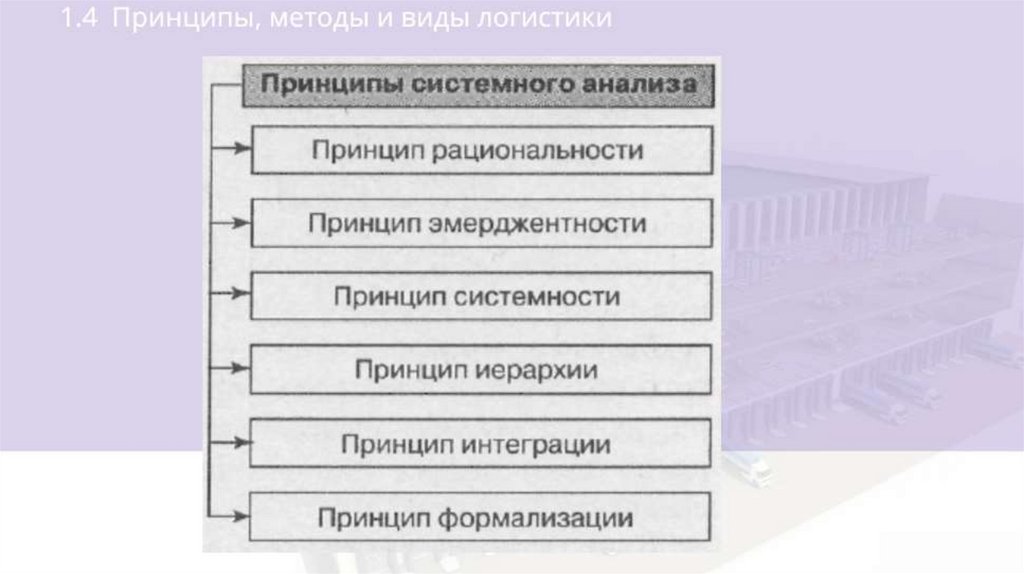 1.4 Принципы, методы и виды логистики

Принципы системного анализа

Принцип рациональности

Принцип эмерджентности

Принцип системности

Принцип иерархии

Принцип интеграции

Принцип формализации